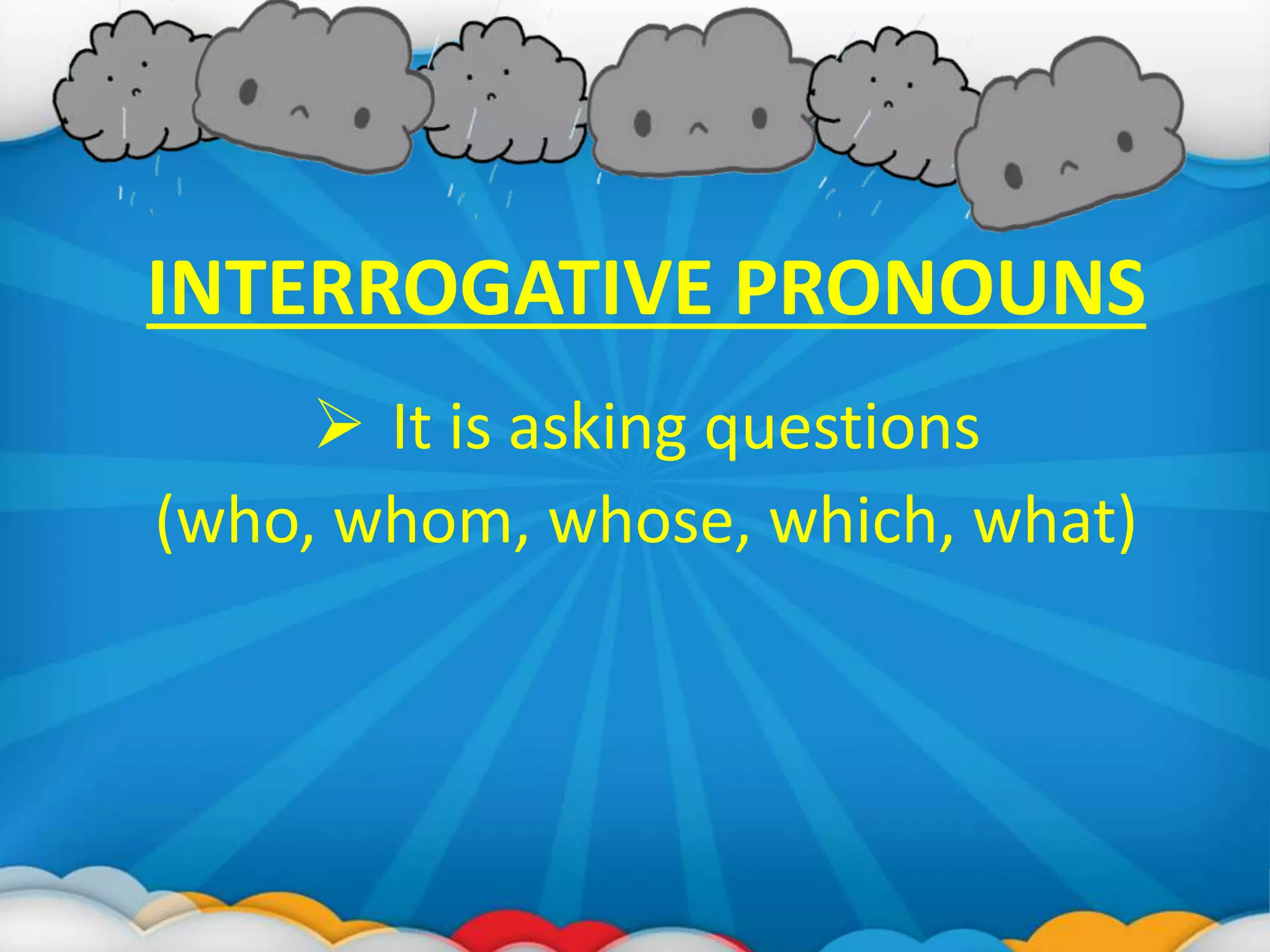 INTERROGATIVE PRONOUNS

➢ It is asking questions (who, whom, whose, which, what)